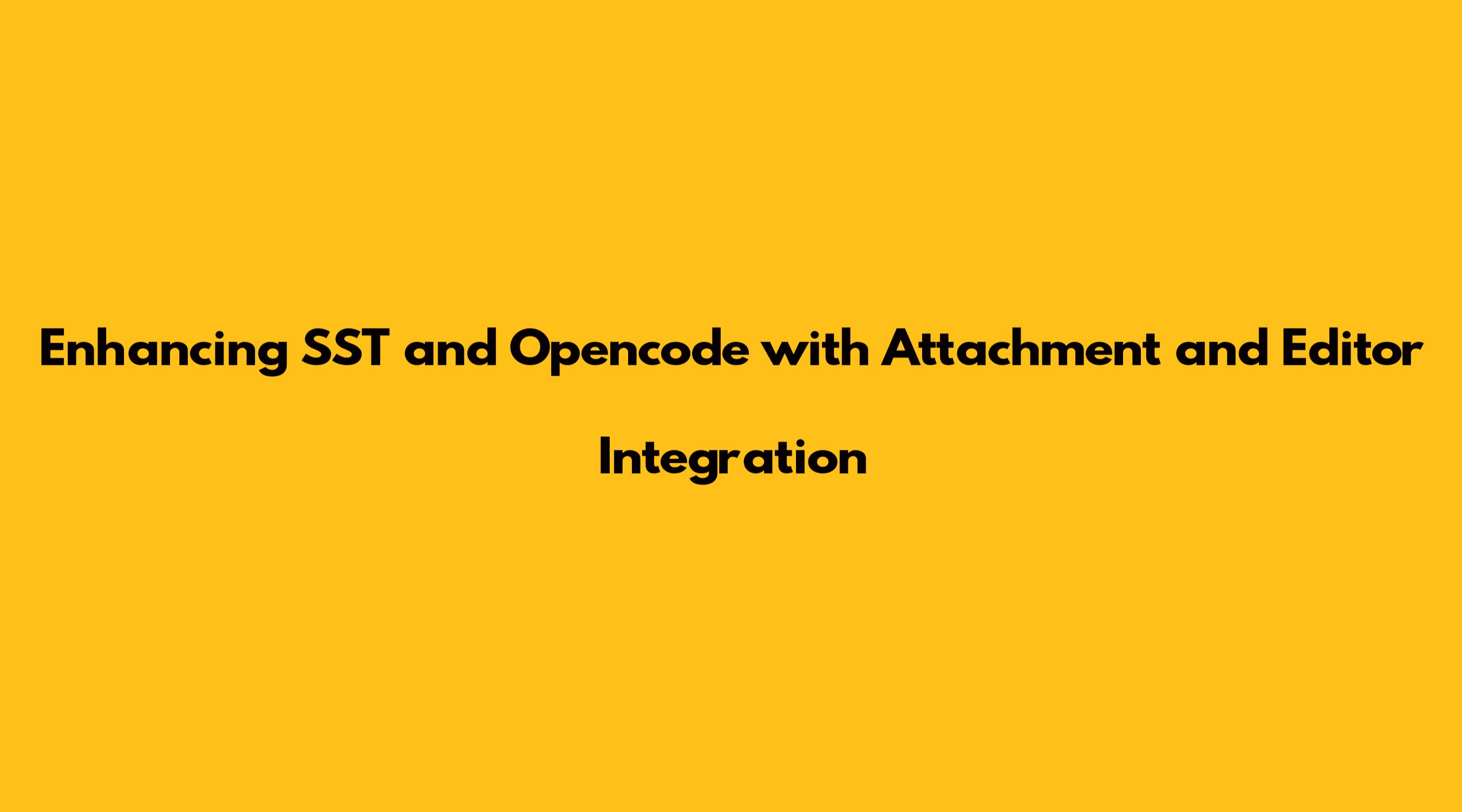 Enhancing SST and Opencode with Attachment and Editor Integration